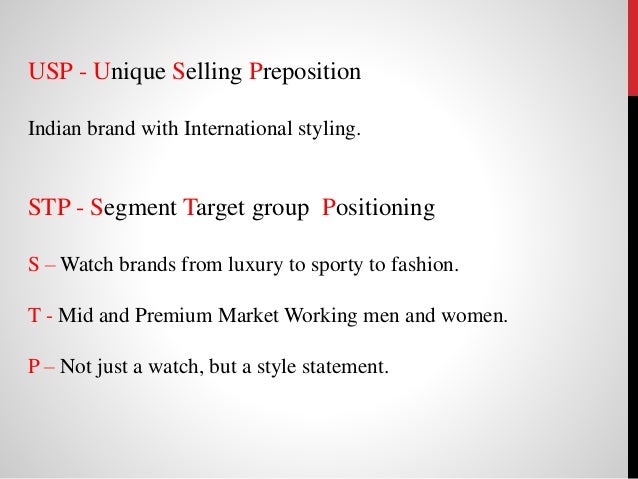 USP - Unique Selling Preposition

Indian brand with International styling.

STP - Segment Target group Positioning

S – Watch brands from luxury to sporty to fashion.

T - Mid and Premium Market Working men and women.

P – Not just a watch, but a style statement.